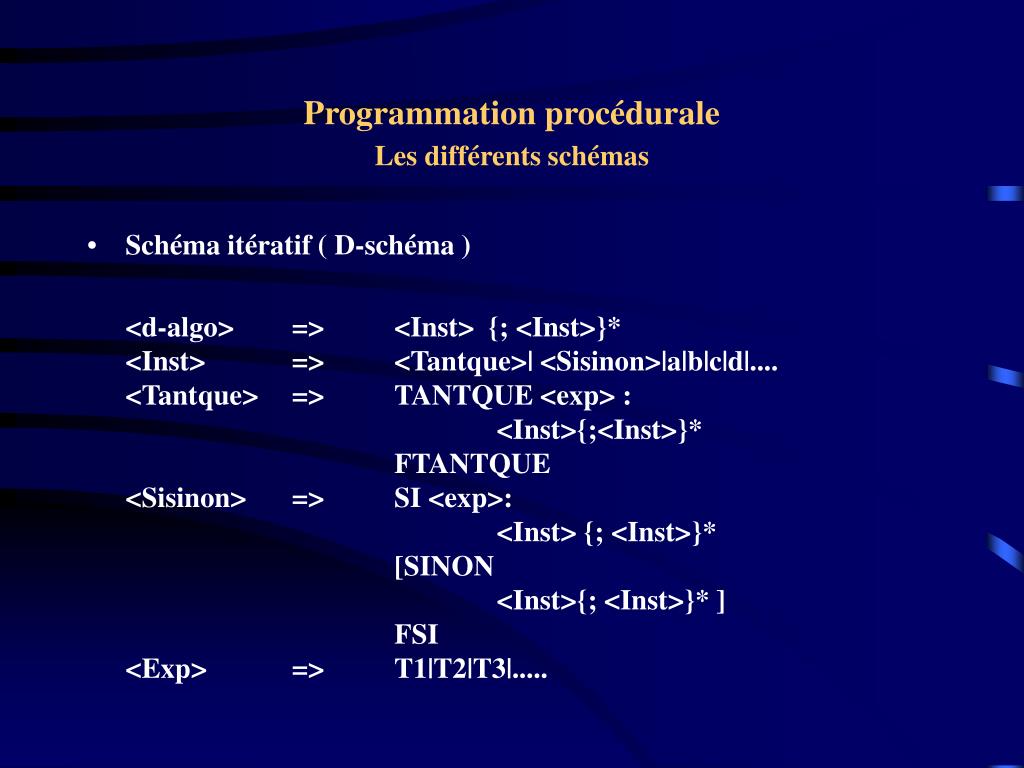 Programmation procédurale
Les différents schémas

• Schéma itératif ( D-schéma )

<d-algo> => <Inst> {; <Inst>}*
<Inst> => <Tantque>| <Sisinon>|a|b|c|d|....
<Tantque> => TANTQUE <exp> :
<Inst>{;<Inst>}*
FTANTQUE
<Sisinon> => SI <exp>:
<Inst> {; <Inst>}*
[SINON
<Inst>{; <Inst>}* ]
FSI
<Exp> => T1|T2|T3|.....